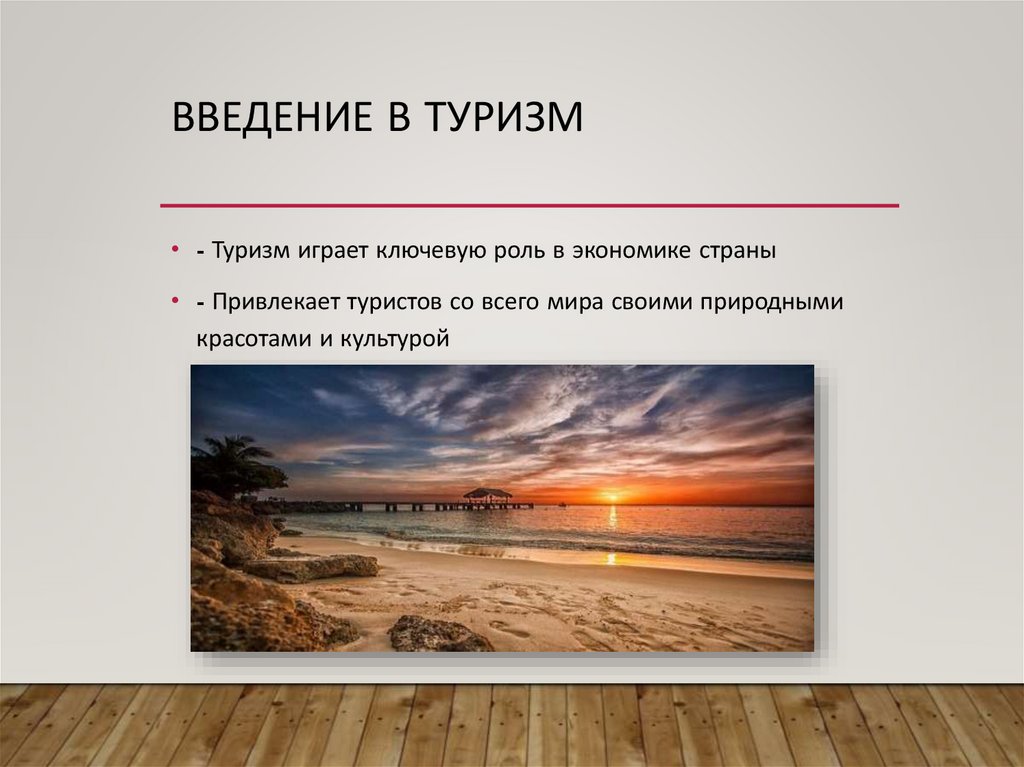 ВВЕДЕНИЕ В ТУРИЗМ

• - Туризм играет ключевую роль в экономике страны

• - Привлекает туристов со всего мира своими природными красотами и культурой